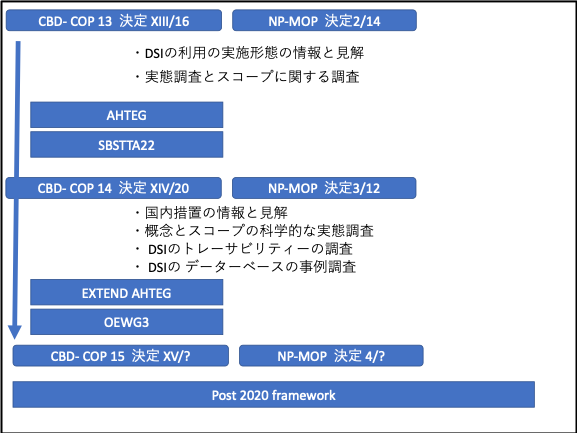 CBD- COP 13 決定 XIII/16

NP-MOP 決定2/14

・DSIの利用の実施形態の情報と見解

・実態調査とスコープに関する調査

AHTEG

SBSTTA22

CBD- COP 14 決定 XIV/20

NP-MOP 決定3/12

・国内措置の情報と見解
・概念とスコープの科学的な実態調査
・ DSIのトレーサビリティーの調査
・ DSIの データーベースの事例調査

EXTEND AHTEG

OEWG3

CBD- COP 15 決定 XV/?

NP-MOP 決定 4/?

Post 2020 framework